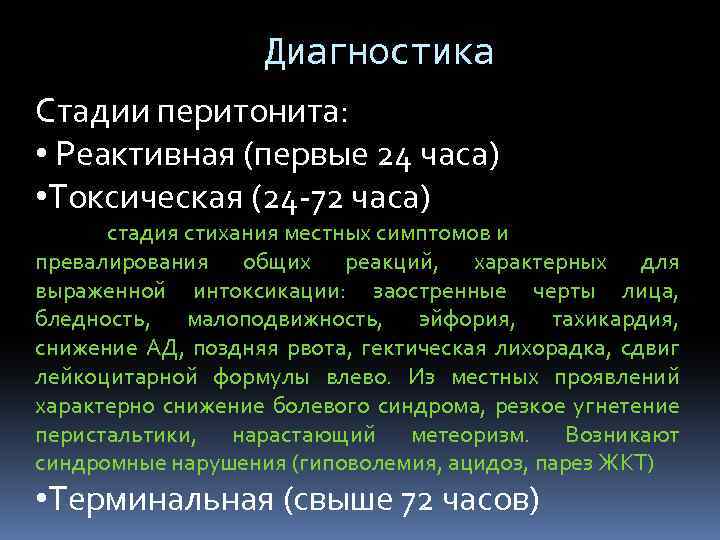 Диагностика

Стадии перитонита:

• Реактивная (первые 24 часа)

•Токсическая (24-72 часа)

стадия стихания местных симптомов и превалирования общих реакций, характерных для выраженной интоксикации: заостренные черты лица, бледность, малоподвижность, эйфория, тахикардия, снижение АД, поздняя рвота, гектическая лихорадка, сдвиг лейкоцитарной формулы влево. Из местных проявлений характерно снижение болевого синдрома, резкое угнетение перистальтики, нарастающий метеоризм. Возникают синдромные нарушения (гиповолемия, ацидоз, парез ЖКТ)

•Терминальная (свыше 72 часов)